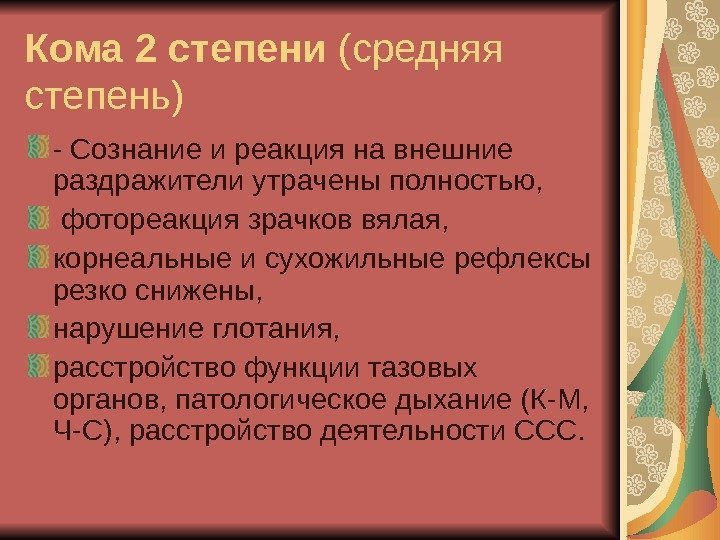 Кома 2 степени (средняя степень)

- Сознание и реакция на внешние раздражители утрачены полностью,

фотореакция зрачков вялая,

корнеальные и сухожильные рефлексы резко снижены,

нарушение глотания,

расстройство функции тазовых органов, патологическое дыхание (К-М, Ч-С), расстройство деятельности ССС.